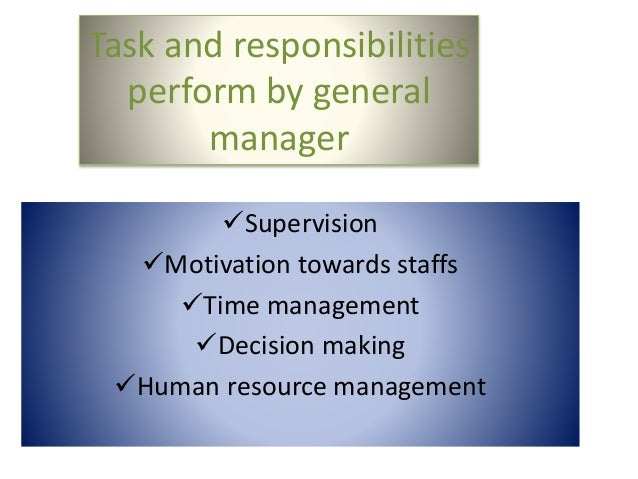 Task and responsibilities perform by general manager

✓Supervision
✓Motivation towards staffs
✓Time management
✓Decision making
✓Human resource management